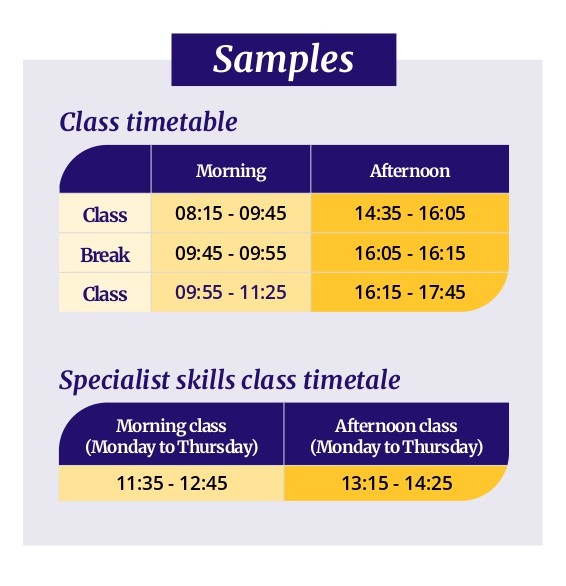 Samples

Class timetable

| | Morning | Afternoon |
|---|---|---|
| Class | 08:15 - 09:45 | 14:35 - 16:05 |
| Break | 09:45 - 09:55 | 16:05 - 16:15 |
| Class | 09:55 - 11:25 | 16:15 - 17:45 |

Specialist skills class timetale

| Morning class (Monday to Thursday) | Afternoon class (Monday to Thursday) |
|---|---|
| 11:35 - 12:45 | 13:15 - 14:25 |